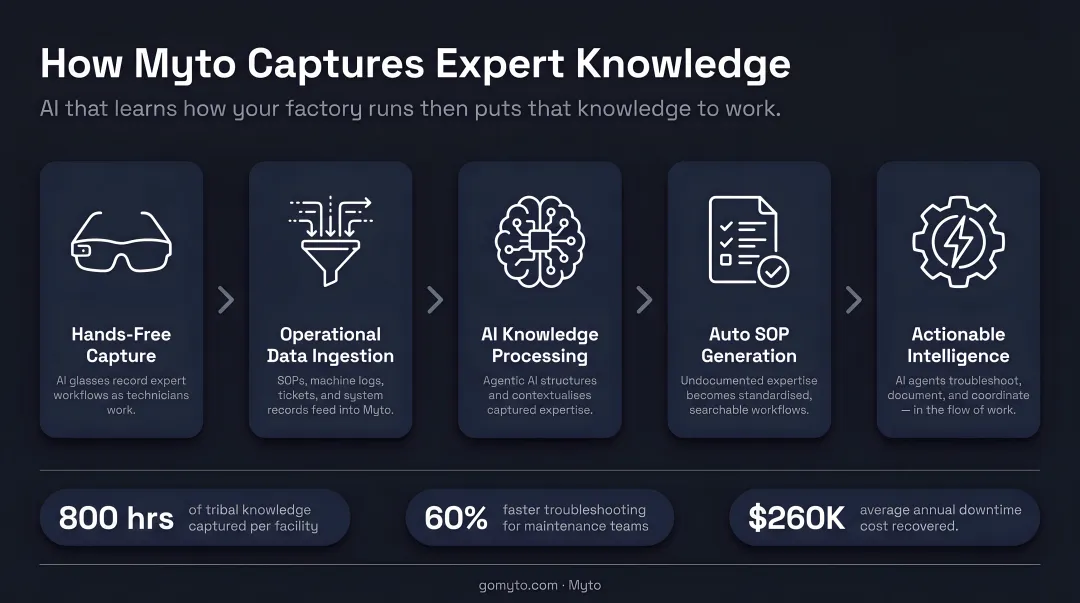 How Myto Captures Expert Knowledge

AI that learns how your factory runs then puts that knowledge to work.

Hands-Free Capture

AI glasses record expert workflows as technicians work.

Operational Data Ingestion

SOPs, machine logs, tickets, and system records feed into Myto.

AI Knowledge Processing

Agentic AI structures and contextualises captured expertise.

Auto SOP Generation

Undocumented expertise becomes standardised, searchable workflows.

Actionable Intelligence

AI agents troubleshoot, document, and coordinate — in the flow of work.

800 hrs of tribal knowledge captured per facility

60% faster troubleshooting for maintenance teams

$260K average annual downtime cost recovered.

gomyto.com · Myto